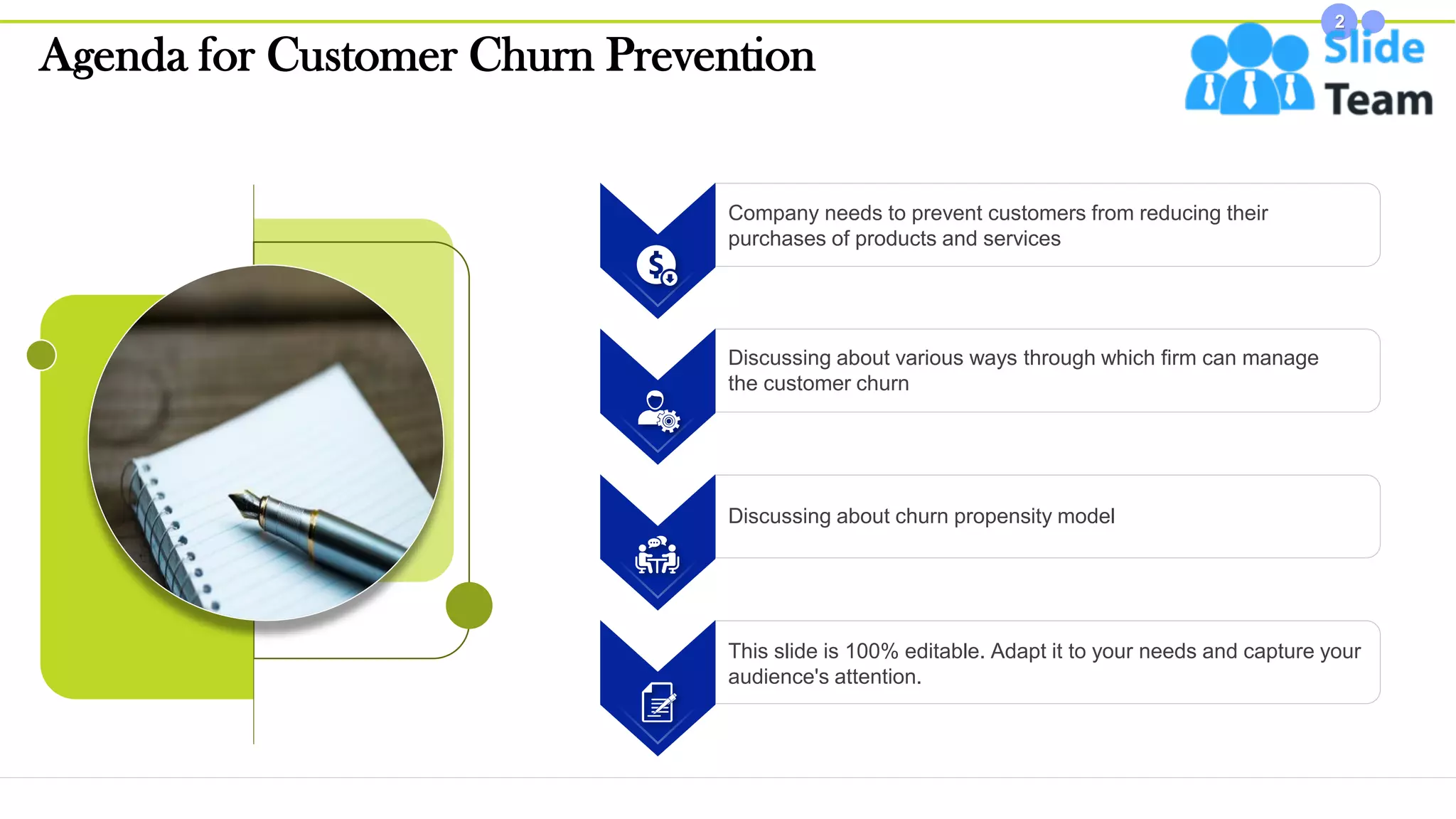 Agenda for Customer Churn Prevention

2

Slide Team

Company needs to prevent customers from reducing their purchases of products and services

Discussing about various ways through which firm can manage the customer churn

Discussing about churn propensity model

This slide is 100% editable. Adapt it to your needs and capture your audience's attention.